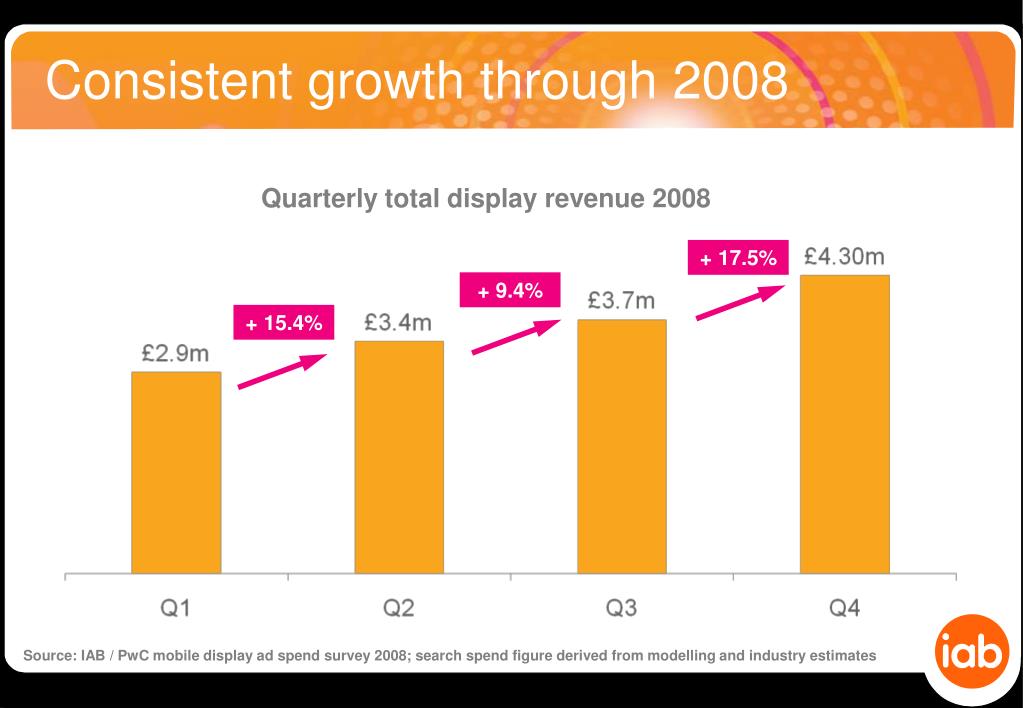 Consistent growth through 2008

Quarterly total display revenue 2008

£2.9m
+ 15.4%
£3.4m
+ 9.4%
£3.7m
+ 17.5%
£4.30m

Q1
Q2
Q3
Q4

Source: IAB / PwC mobile display ad spend survey 2008; search spend figure derived from modelling and industry estimates

iab